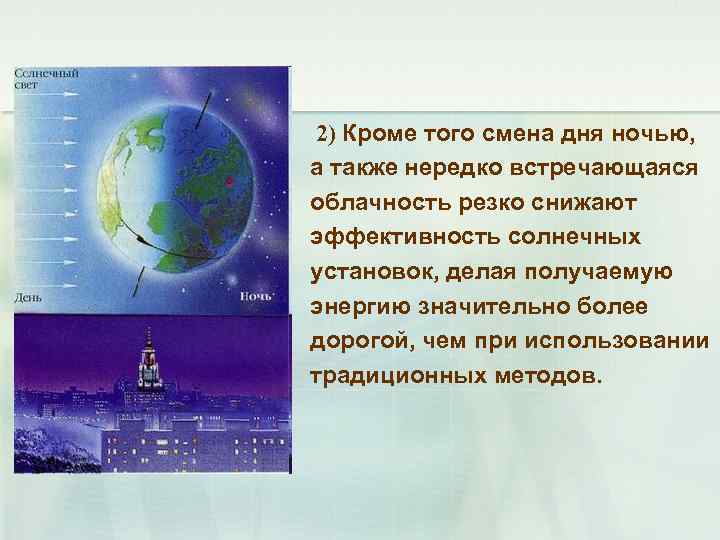 Солнечный свет

День

Ночь

2) Кроме того смена дня ночью, а также нередко встречающаяся облачность резко снижают эффективность солнечных установок, делая получаемую энергию значительно более дорогой, чем при использовании традиционных методов.